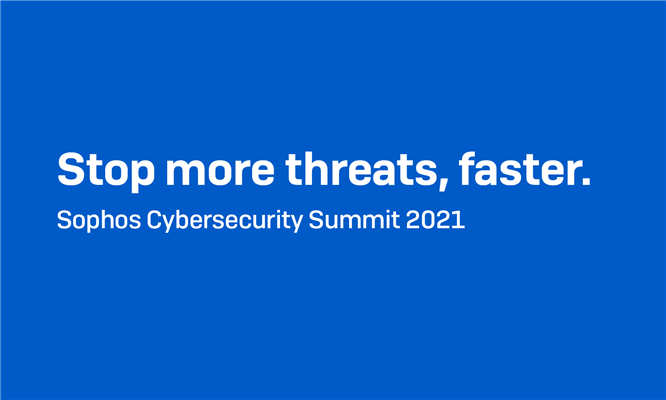 Stop more threats, faster.

Sophos Cybersecurity Summit 2021